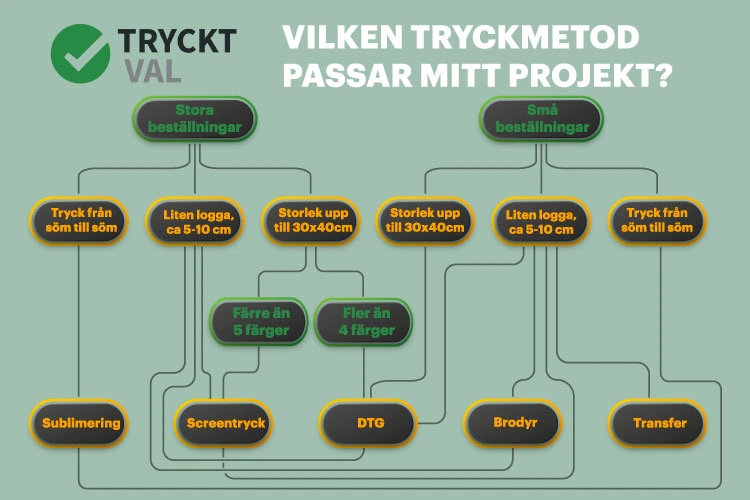 TRYCKT VAL

VILKEN TRYCKMETOD PASSAR MITT PROJEKT?

Stora beställningar

Små beställningar

Tryck från söm till söm

Liten logga, ca 5-10 cm

Storlek upp till 30x40cm

Storlek upp till 30x40cm

Liten logga, ca 5-10 cm

Tryck från söm till söm

Färre än 5 färger

Fler än 4 färger

Sublimering

Screentryck

DTG

Brodyr

Transfer